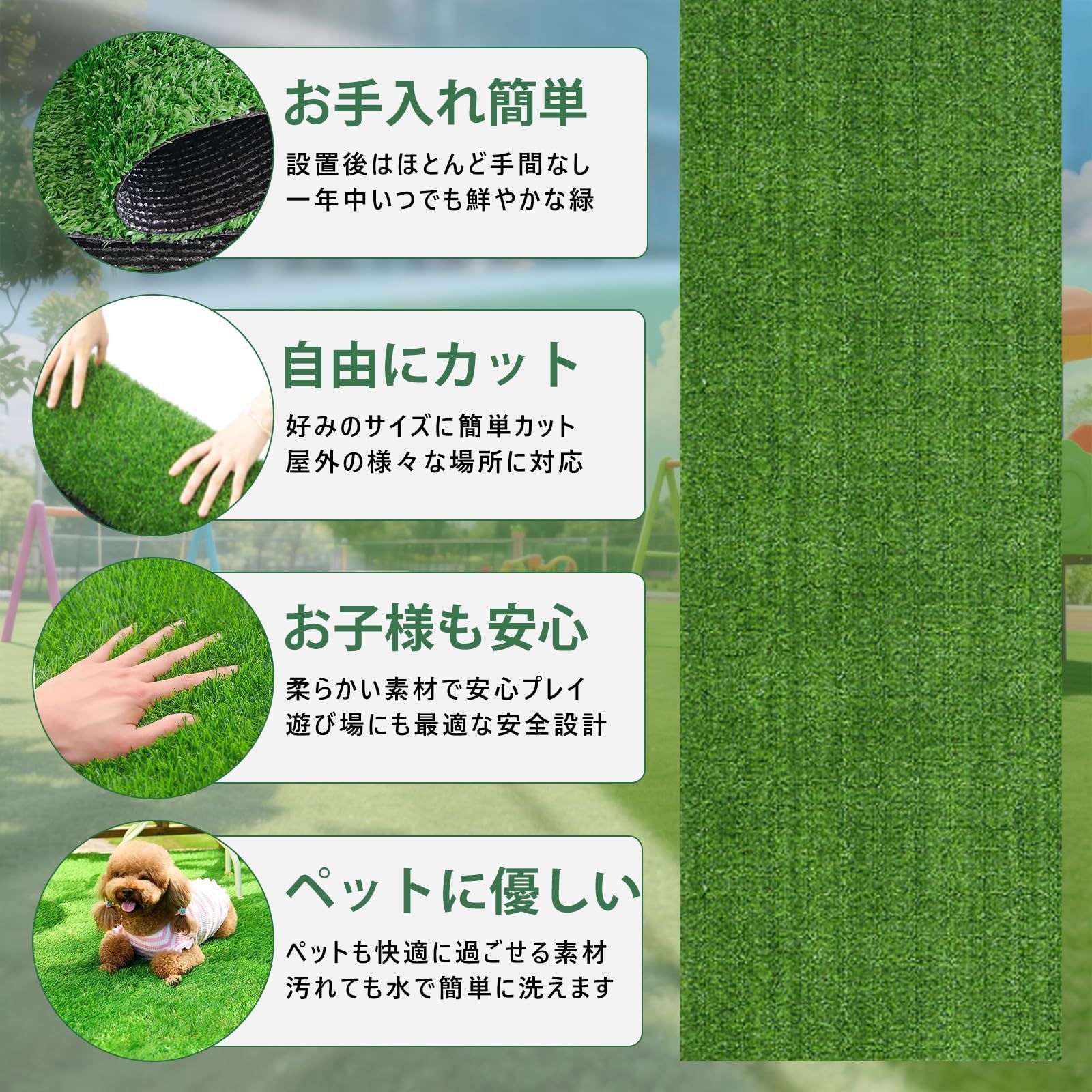 お手入れ簡単

設置後はほとんど手間なし
一年中いつでも鮮やかな緑

自由にカット

好みのサイズに簡単カット
屋外の様々な場所に対応

お子様も安心

柔らかい素材で安心プレイ
遊び場にも最適な安全設計

ペットに優しい

ペットも快適に過ごせる素材
汚れても水で簡単に洗えます